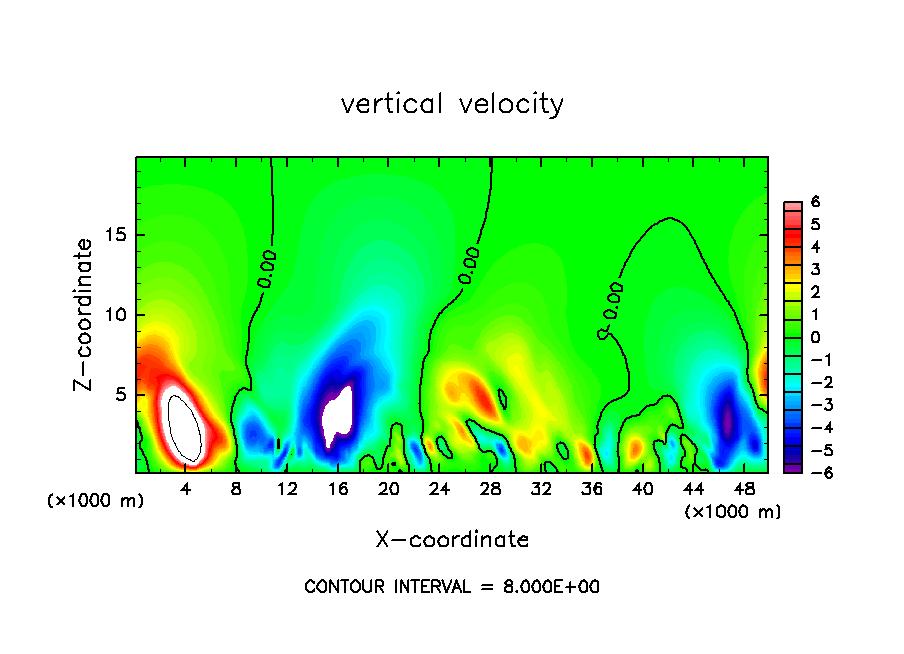 vertical velocity

Z-coordinate

15
10
5

(×1000 m)

0.00
0.00
0.00

4 8 12 16 20 24 28 32 36 40 44 48

(×1000 m)

X-coordinate

6
5
4
3
2
1
0
−1
−2
−3
−4
−5
−6

CONTOUR INTERVAL = 8.000E+00